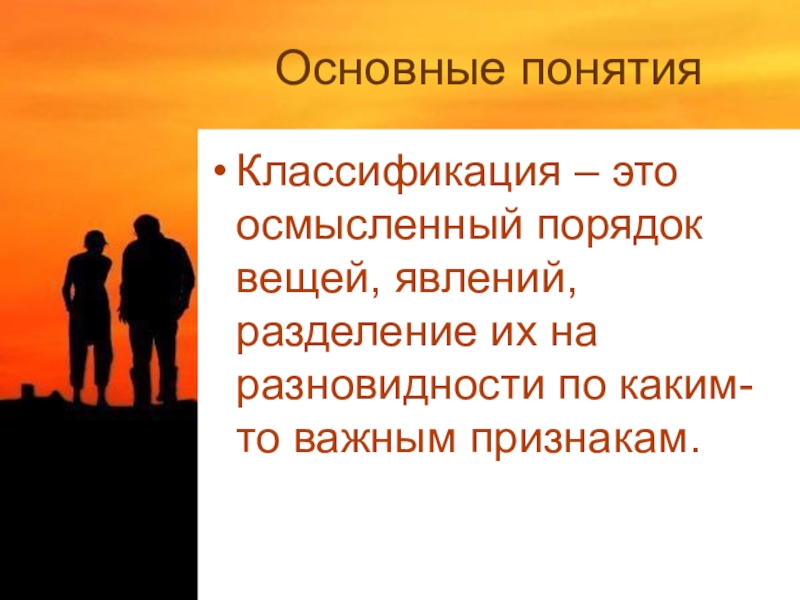 Основные понятия

• Классификация – это осмысленный порядок вещей, явлений, разделение их на разновидности по каким-то важным признакам.